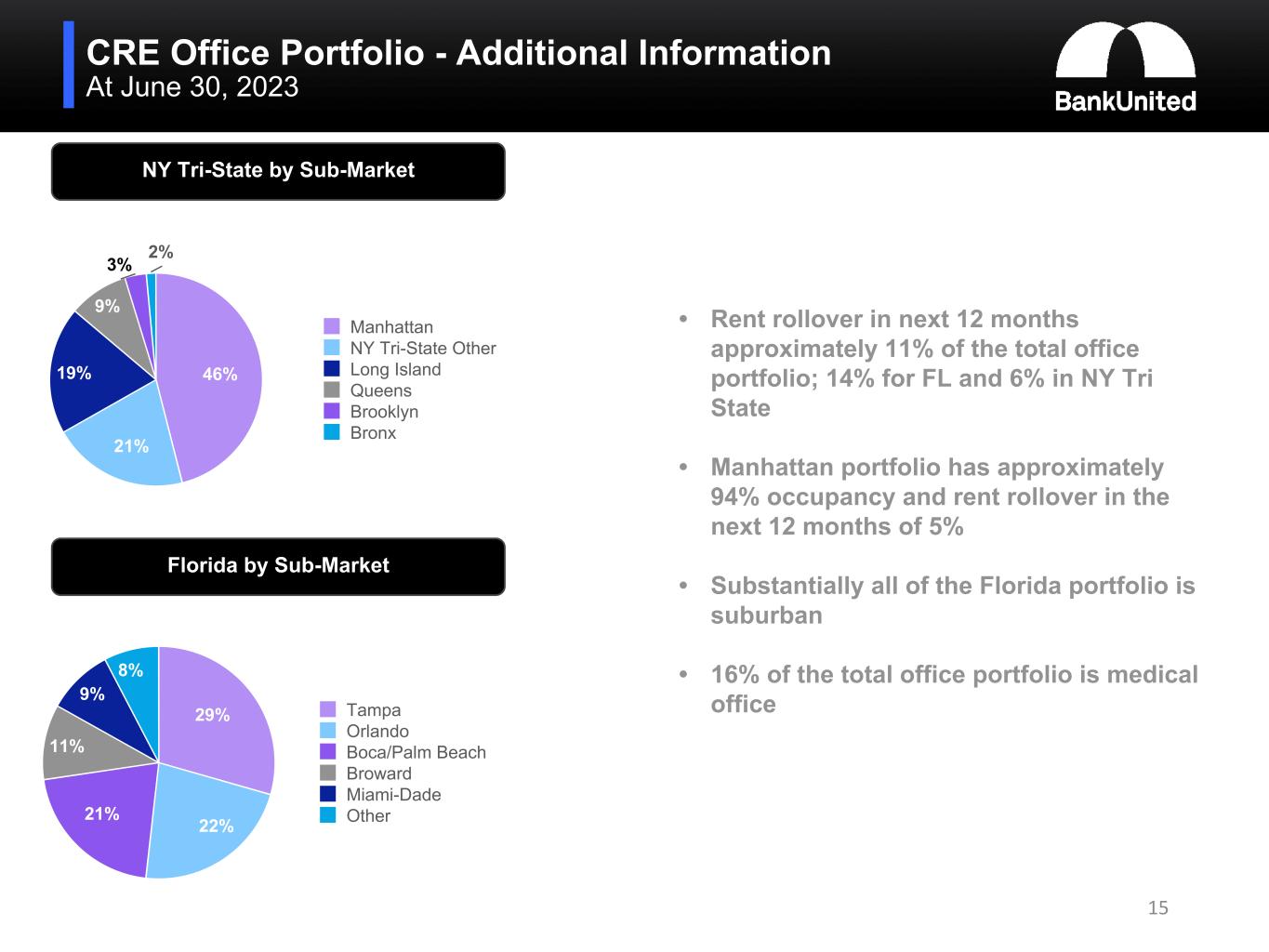 CRE Office Portfolio - Additional Information
At June 30, 2023

BankUnited

NY Tri-State by Sub-Market

3%
2%
9%
19%
46%
21%

Manhattan
NY Tri-State Other
Long Island
Queens
Brooklyn
Bronx

Florida by Sub-Market

8%
9%
11%
29%
21%
22%

Tampa
Orlando
Boca/Palm Beach
Broward
Miami-Dade
Other

• Rent rollover in next 12 months approximately 11% of the total office portfolio; 14% for FL and 6% in NY Tri State

• Manhattan portfolio has approximately 94% occupancy and rent rollover in the next 12 months of 5%

• Substantially all of the Florida portfolio is suburban

• 16% of the total office portfolio is medical office

15